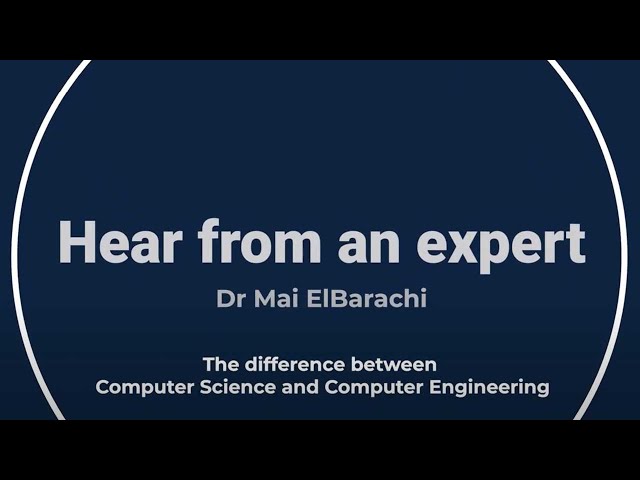 Hear from an expert

Dr Mai ElBarachi

The difference between Computer Science and Computer Engineering